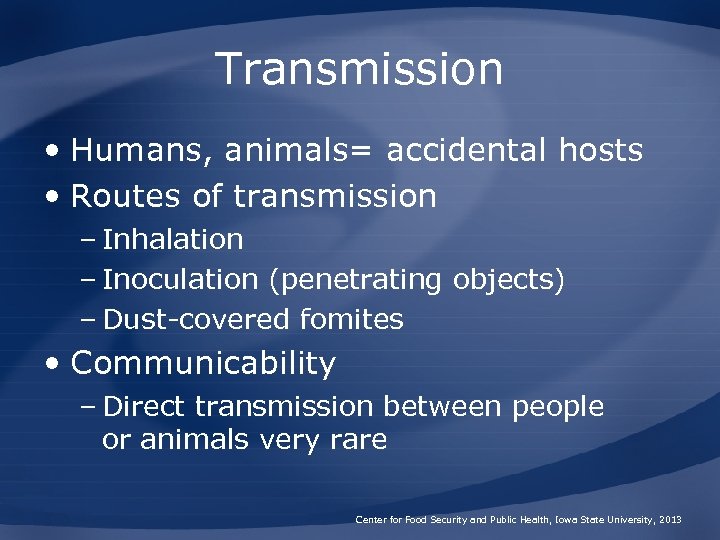 Transmission

• Humans, animals= accidental hosts
• Routes of transmission
– Inhalation
– Inoculation (penetrating objects)
– Dust-covered fomites
• Communicability
– Direct transmission between people or animals very rare

Center for Food Security and Public Health, Iowa State University, 2013